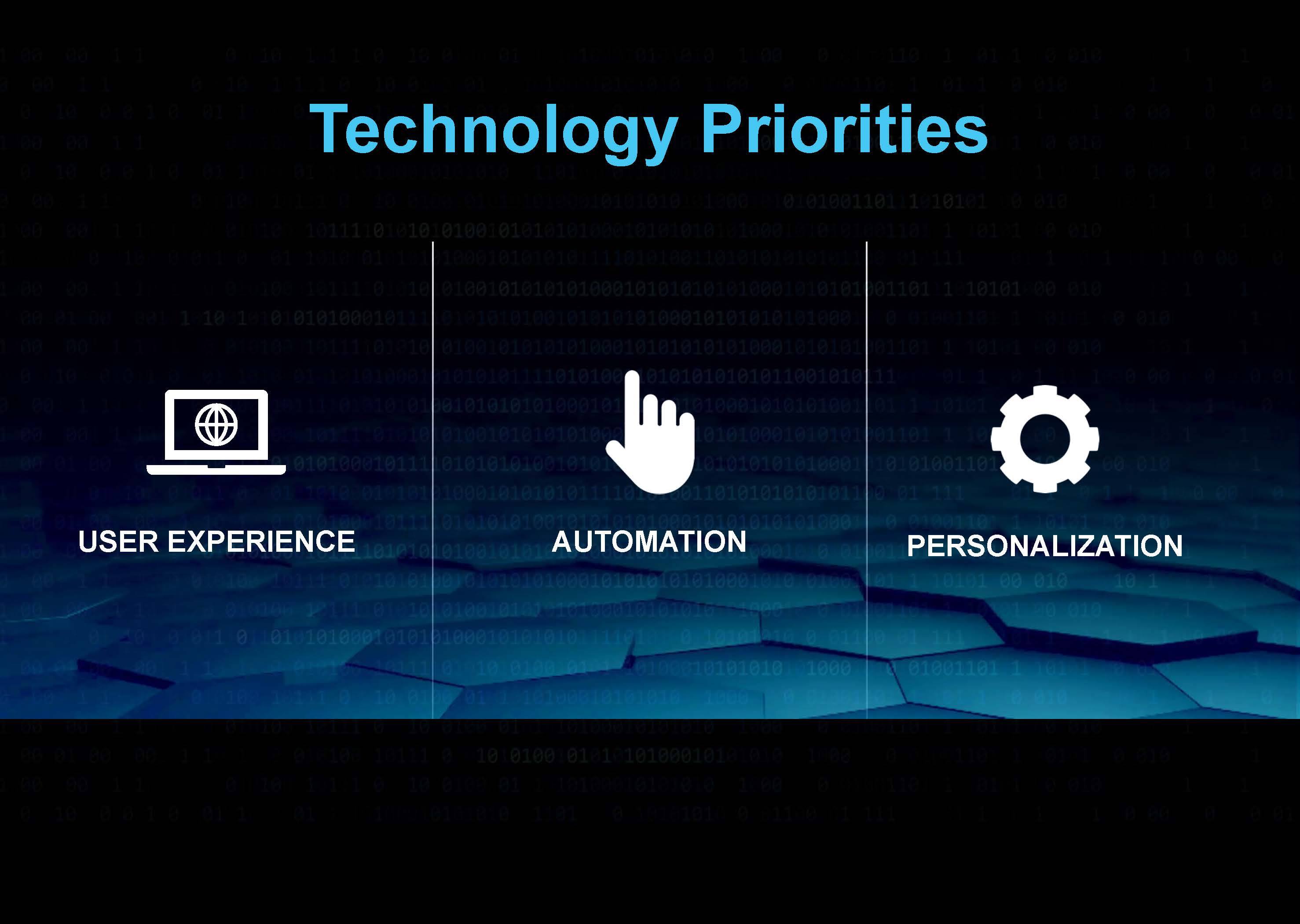 Technology Priorities

USER EXPERIENCE

AUTOMATION

PERSONALIZATION